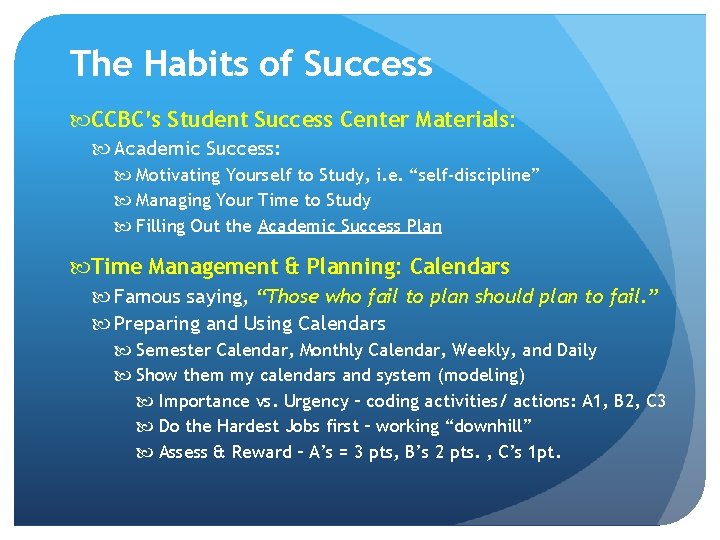 The Habits of Success

CCBC's Student Success Center Materials:

Academic Success:

Motivating Yourself to Study, i.e. “self-discipline”

Managing Your Time to Study

Filling Out the Academic Success Plan

Time Management & Planning: Calendars

Famous saying, “Those who fail to plan should plan to fail.”

Preparing and Using Calendars

Semester Calendar, Monthly Calendar, Weekly, and Daily

Show them my calendars and system (modeling)

Importance vs. Urgency – coding activities/ actions: A1, B2, C3

Do the Hardest Jobs first – working “downhill”

Assess & Reward – A’s = 3 pts, B’s 2 pts. , C’s 1pt.